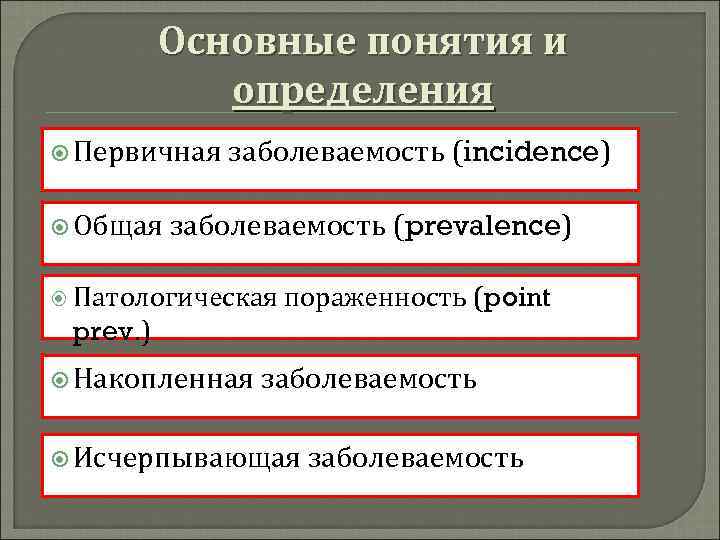 Основные понятия и определения

Первичная заболеваемость (incidence)

Общая заболеваемость (prevalence)

Патологическая пораженность (point prev.)

Накопленная заболеваемость

Исчерпывающая заболеваемость